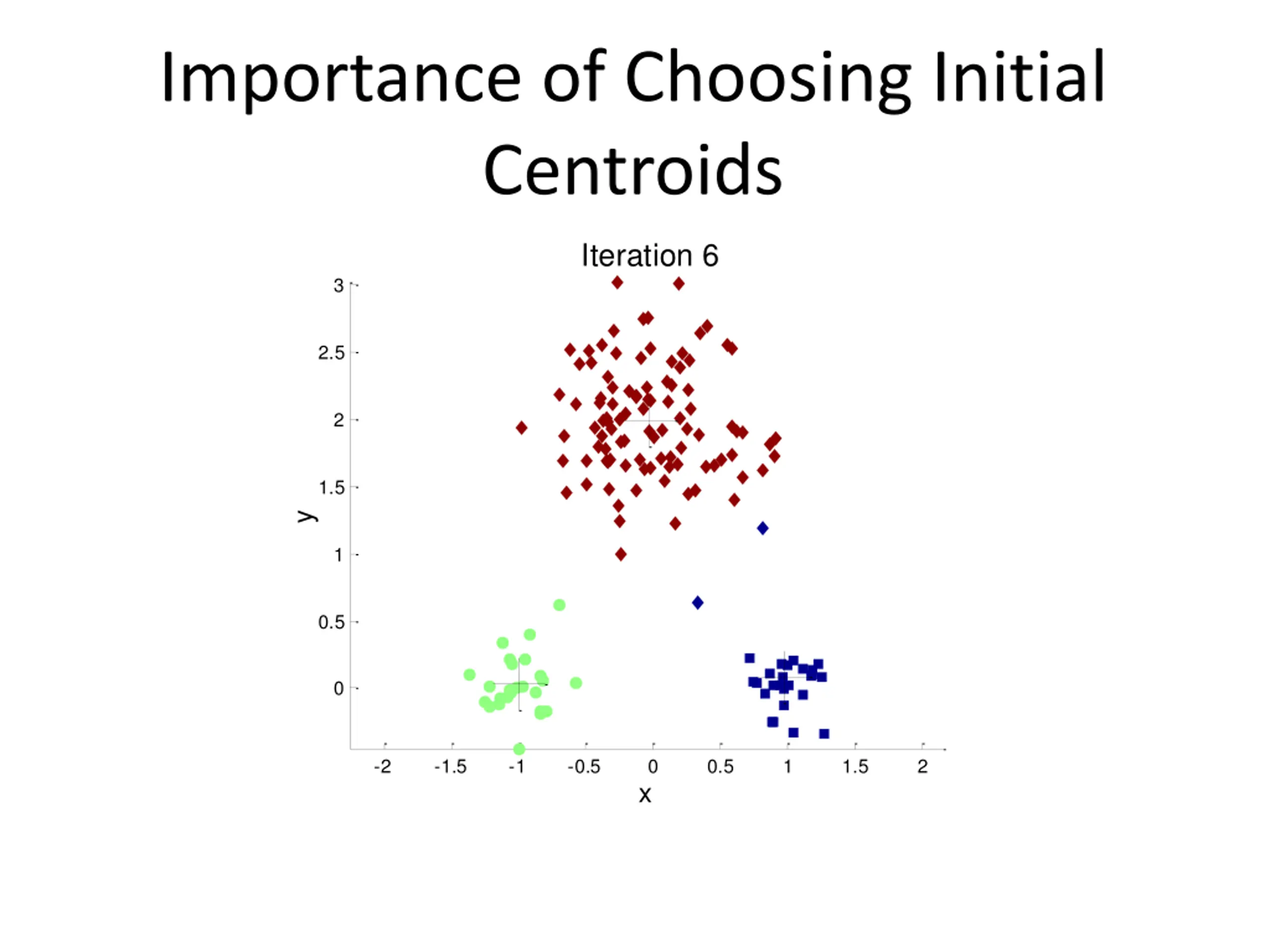 Importance of Choosing Initial Centroids

Iteration 6

3
2.5
2
1.5
1
0.5
0
y

-2 -1.5 -1 -0.5 0 0.5 1 1.5 2
x